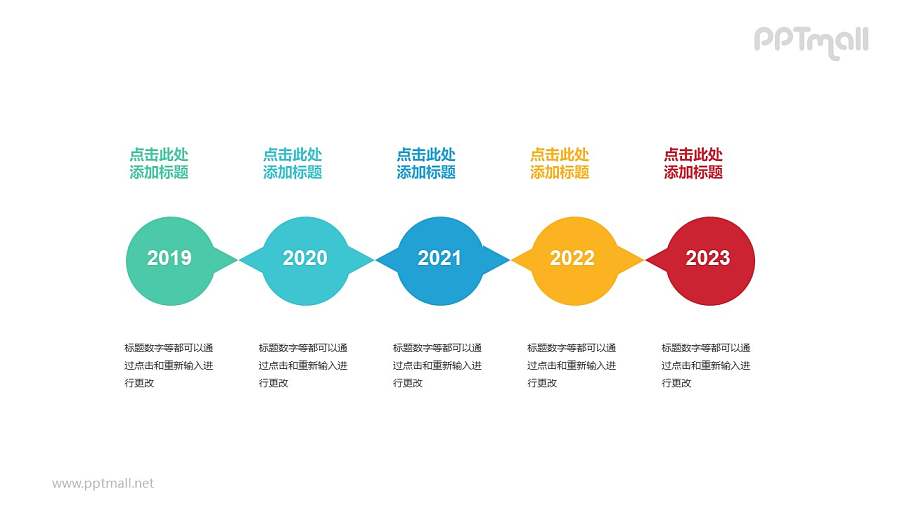 PPTmall

点击此处
添加标题

点击此处
添加标题

点击此处
添加标题

点击此处
添加标题

点击此处
添加标题

2019

2020

2021

2022

2023

标题数字等都可以通过点击和重新输入进行更改

标题数字等都可以通过点击和重新输入进行更改

标题数字等都可以通过点击和重新输入进行更改

标题数字等都可以通过点击和重新输入进行更改

标题数字等都可以通过点击和重新输入进行更改

www.pptmall.net